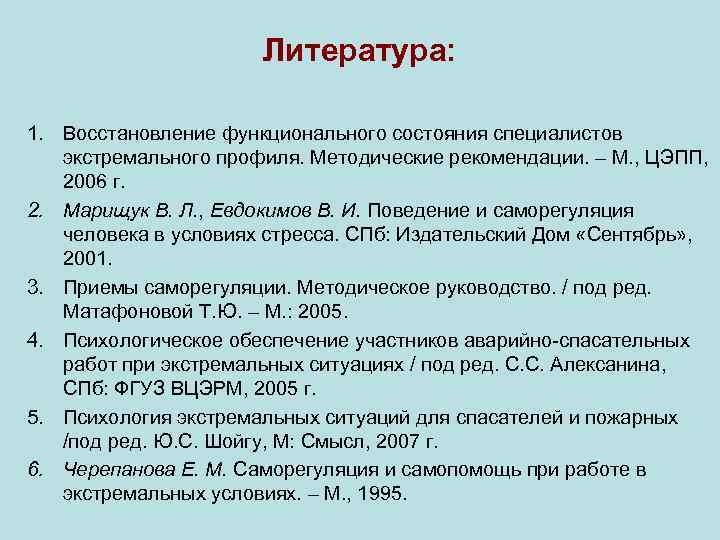 Литература:

1. Восстановление функционального состояния специалистов экстремального профиля. Методические рекомендации. – М., ЦЭПП, 2006 г.
2. Марищук В. Л., Евдокимов В. И. Поведение и саморегуляция человека в условиях стресса. СПб: Издательский Дом «Сентябрь», 2001.
3. Приемы саморегуляции. Методическое руководство. / под ред. Матафоновой Т.Ю. – М.: 2005.
4. Психологическое обеспечение участников аварийно-спасательных работ при экстремальных ситуациях / под ред. С.С. Алексанина, СПб: ФГУЗ ВЦЭРМ, 2005 г.
5. Психология экстремальных ситуаций для спасателей и пожарных /под ред. Ю.С. Шойгу, М: Смысл, 2007 г.
6. Черепанова Е. М. Саморегуляция и самопомощь при работе в экстремальных условиях. – М., 1995.